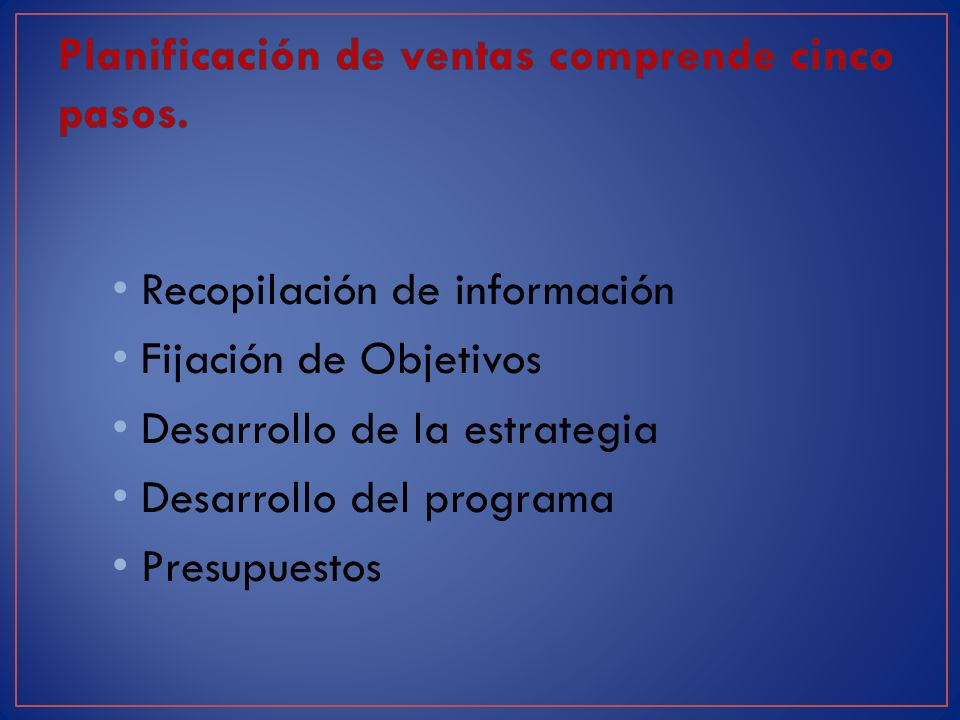 Planificación de ventas comprende cinco pasos.

• Recopilación de información
• Fijación de Objetivos
• Desarrollo de la estrategia
• Desarrollo del programa
• Presupuestos